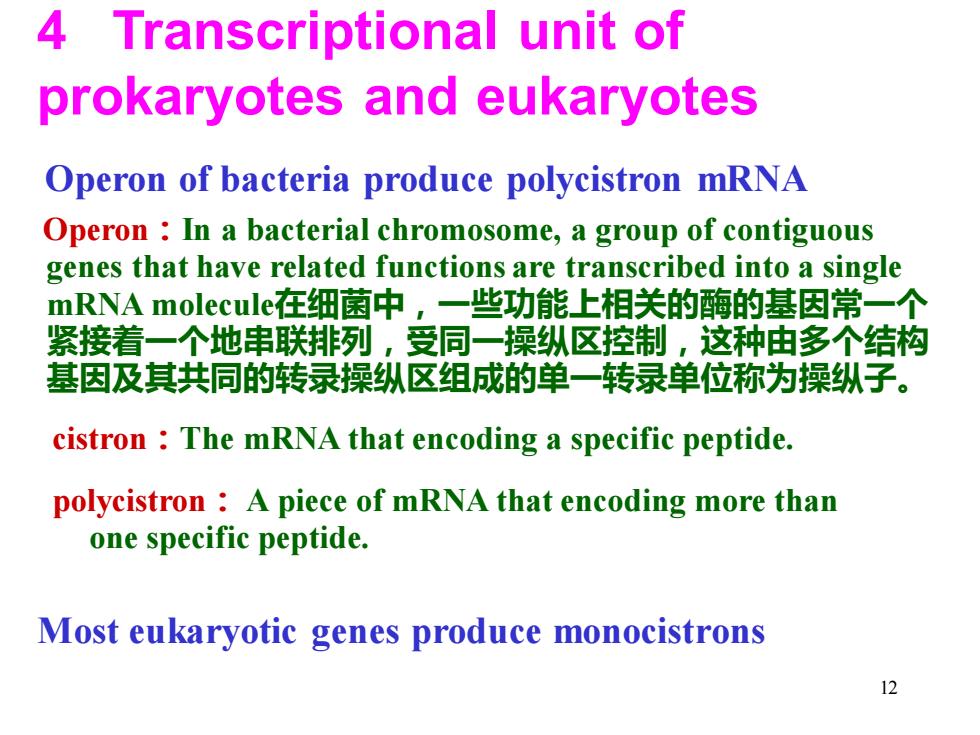 4 Transcriptional unit of prokaryotes and eukaryotes

Operon of bacteria produce polycistron mRNA

Operon：In a bacterial chromosome, a group of contiguous genes that have related functions are transcribed into a single mRNA molecule在细菌中，一些功能上相关的酶的基因常一个紧接着一个地串联排列，受同一操纵区控制，这种由多个结构基因及其共同的转录操纵区组成的单一转录单位称为操纵子。

cistron：The mRNA that encoding a specific peptide.

polycistron： A piece of mRNA that encoding more than one specific peptide.

Most eukaryotic genes produce monocistrons

12